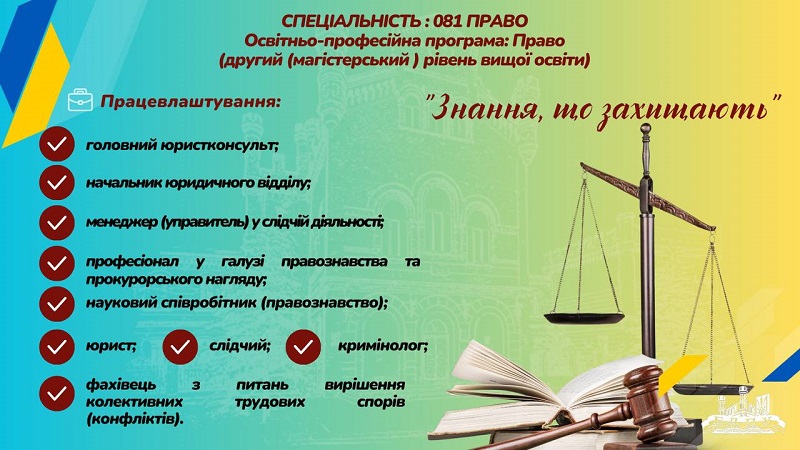 СПЕЦІАЛЬНІСТЬ : 081 ПРАВО
Освітньо-професійна програма: Право
(другий (магістерський ) рівень вищої освіти)

Працевлаштування:

"Знання, що захищають"

головний юристконсульт;

начальник юридичного відділу;

менеджер (управитель) у слідчій діяльності;

професіонал у галузі правознавства та прокурорського нагляду;

науковий співробітник (правознавство);

юрист;

слідчий;

кримінолог;

фахівець з питань вирішення колективних трудових спорів (конфліктів).